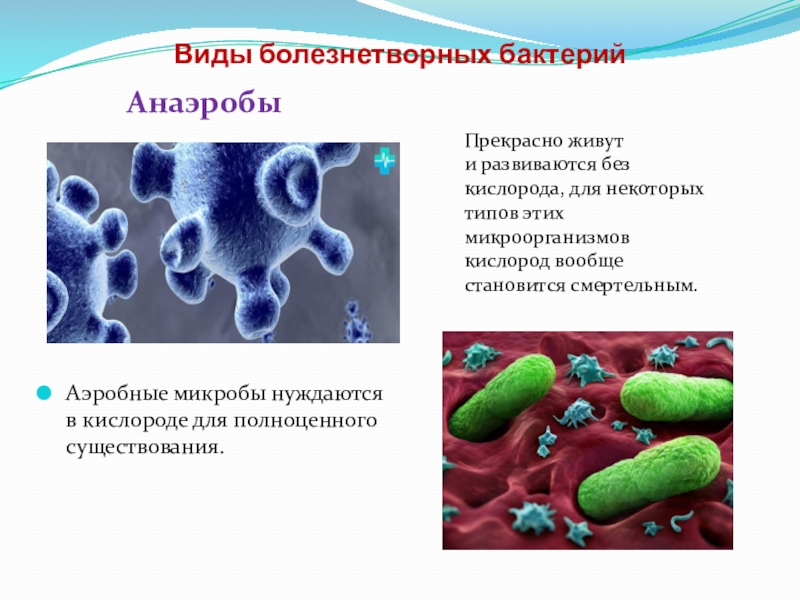 Виды болезнетворных бактерий

Анаэробы

Прекрасно живут и развиваются без кислорода, для некоторых типов этих микроорганизмов кислород вообще становится смертельным.

Аэробные микробы нуждаются в кислороде для полноценного существования.